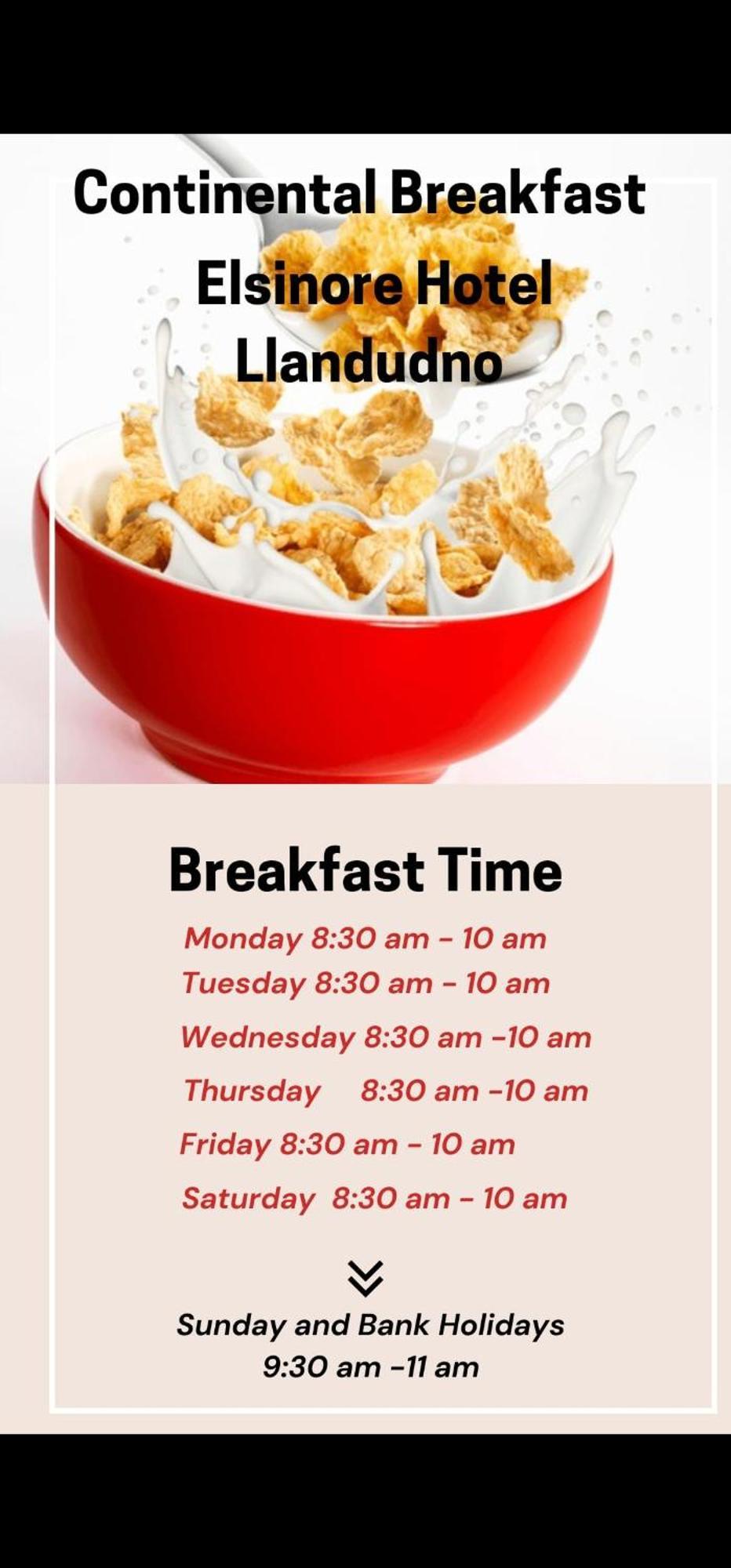 Continental Breakfast
Elsinore Hotel
Llandudno

Breakfast Time

Monday 8:30 am - 10 am
Tuesday 8:30 am - 10 am
Wednesday 8:30 am -10 am
Thursday 8:30 am -10 am
Friday 8:30 am - 10 am
Saturday 8:30 am - 10 am

Sunday and Bank Holidays
9:30 am -11 am